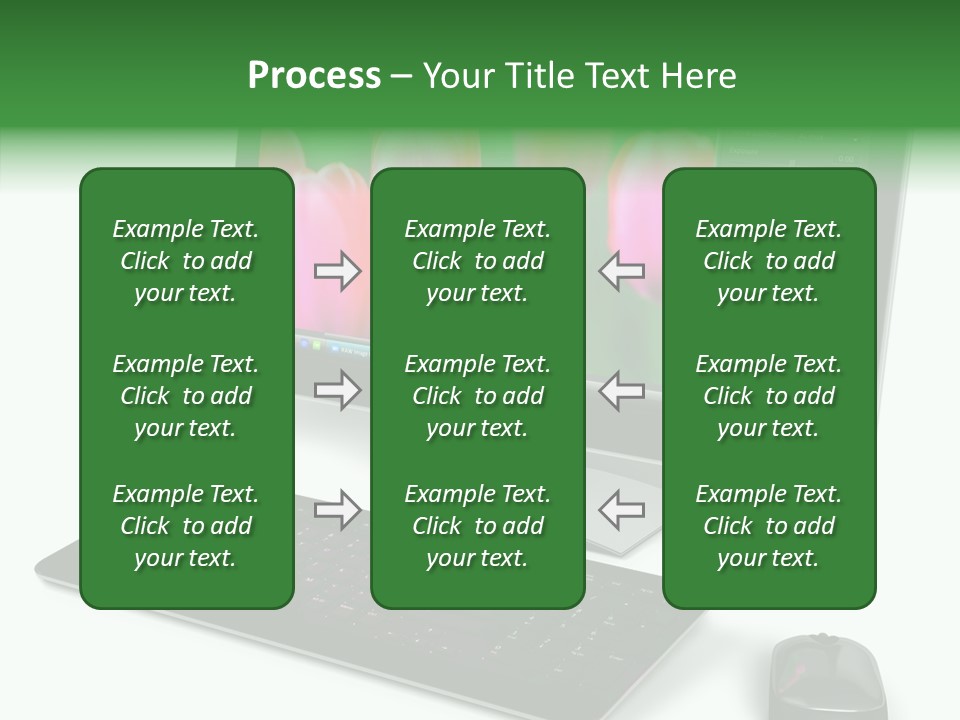 Process – Your Title Text Here

Example Text. Click to add your text.

Example Text. Click to add your text.

Example Text. Click to add your text.

Example Text. Click to add your text.

Example Text. Click to add your text.

Example Text. Click to add your text.

Example Text. Click to add your text.

Example Text. Click to add your text.

Example Text. Click to add your text.